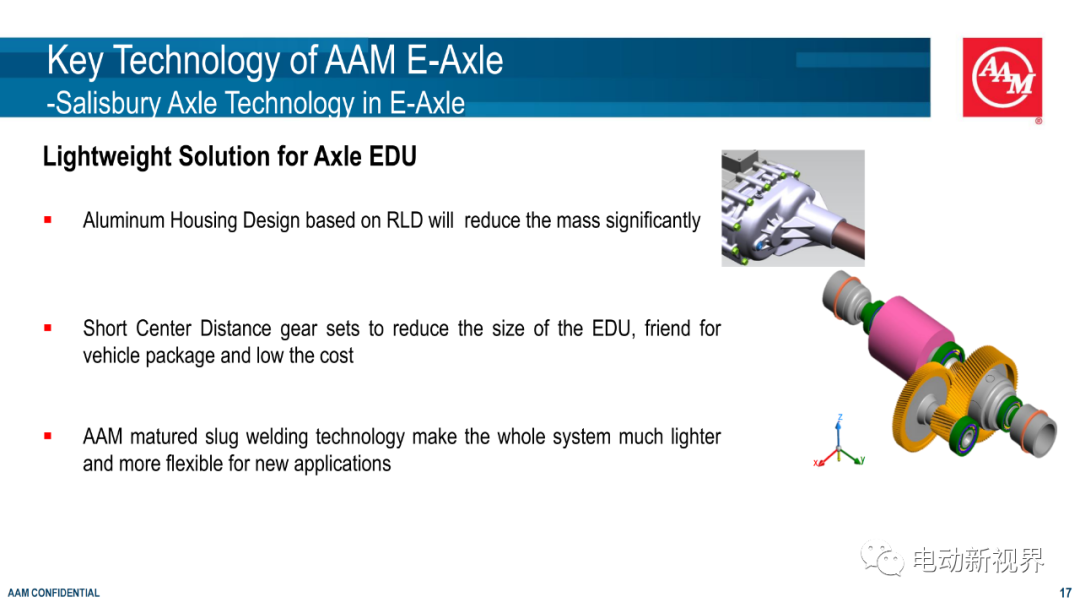 Key Technology of AAM E-Axle
-Salisbury Axle Technology in E-Axle

AAM

Lightweight Solution for Axle EDU

▪ Aluminum Housing Design based on RLD will reduce the mass significantly

▪ Short Center Distance gear sets to reduce the size of the EDU, friend for vehicle package and low the cost

▪ AAM matured slug welding technology make the whole system much lighter and more flexible for new applications

Z
X
Y

电动新视界

AAM CONFIDENTIAL

17